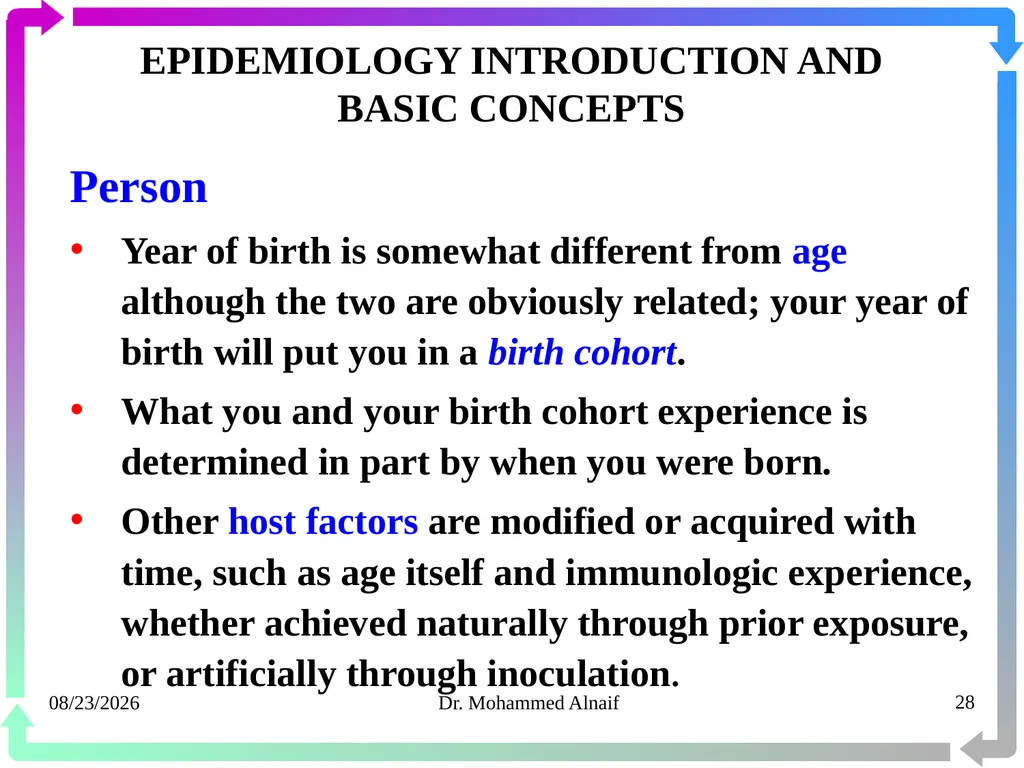 EPIDEMIOLOGY INTRODUCTION AND BASIC CONCEPTS

Person

• Year of birth is somewhat different from age although the two are obviously related; your year of birth will put you in a birth cohort.

• What you and your birth cohort experience is determined in part by when you were born.

• Other host factors are modified or acquired with time, such as age itself and immunologic experience, whether achieved naturally through prior exposure, or artificially through inoculation.

08/23/2026

Dr. Mohammed Alnaif

28